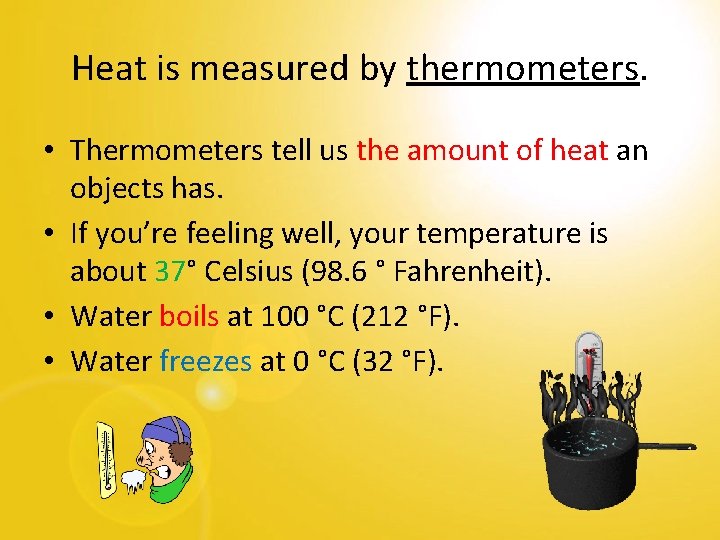 Heat is measured by thermometers.

• Thermometers tell us the amount of heat an objects has.
• If you're feeling well, your temperature is about 37° Celsius (98.6 ° Fahrenheit).
• Water boils at 100 °C (212 °F).
• Water freezes at 0 °C (32 °F).